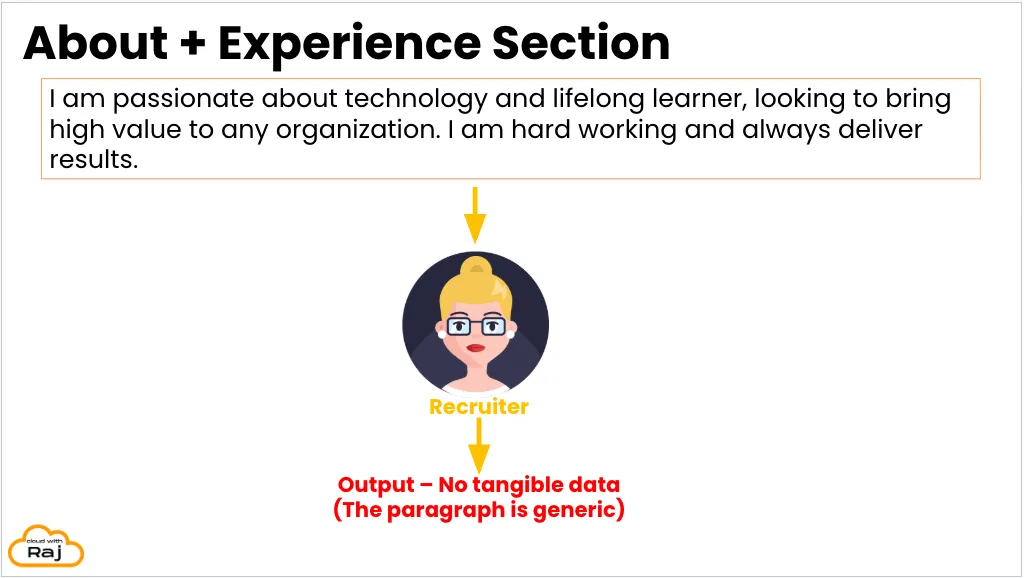 About + Experience Section

I am passionate about technology and lifelong learner, looking to bring high value to any organization. I am hard working and always deliver results.

Recruiter

Output – No tangible data
(The paragraph is generic)

cloud with
Raj